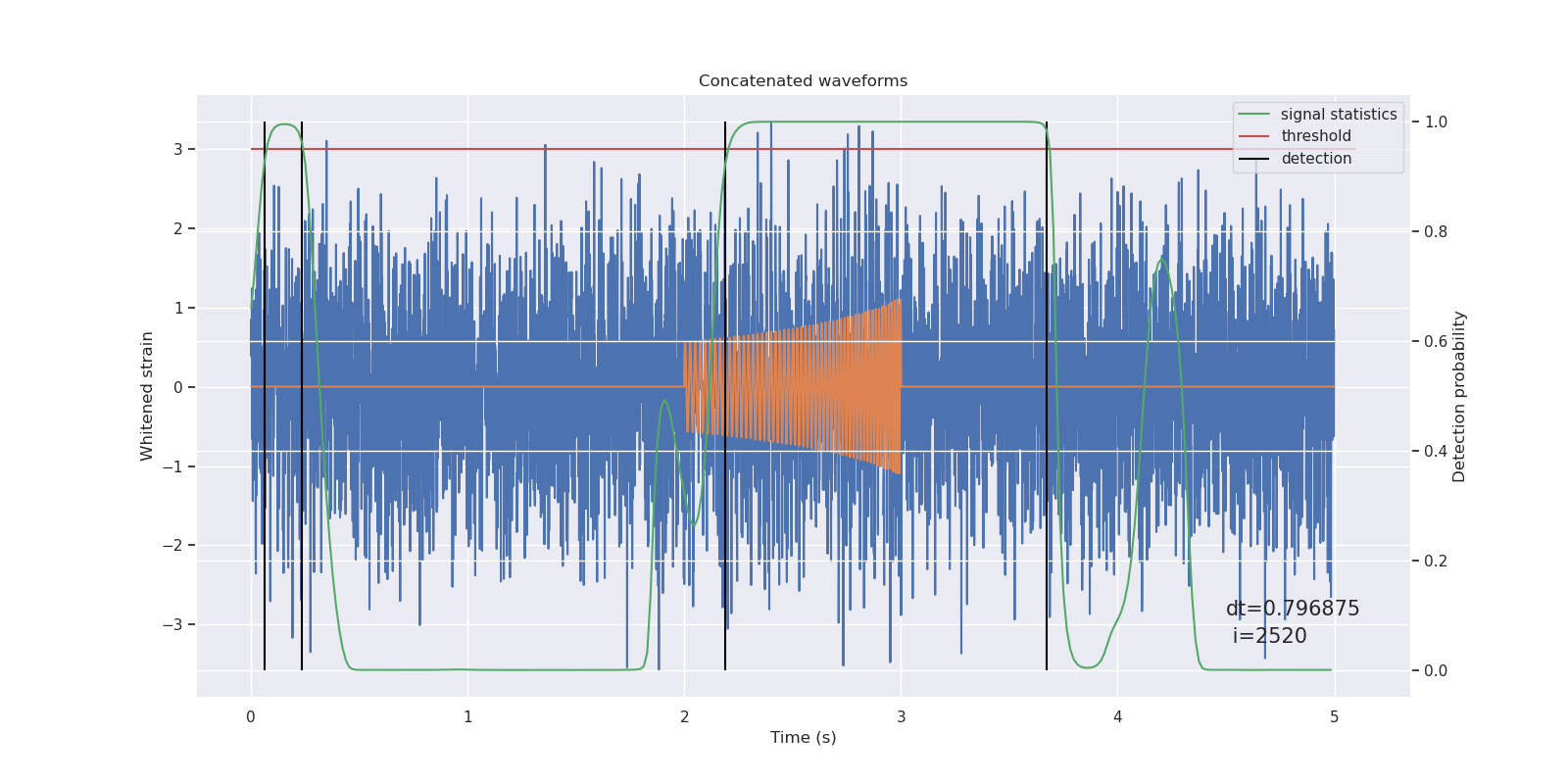 Concatenated waveforms

signal statistics
threshold
detection

Whitened strain

3
2
1
0
−1
−2
−3

Detection probability

1.0
0.8
0.6
0.4
0.2
0.0

dt=0.796875
i=2520

0
1
2
3
4
5

Time (s)